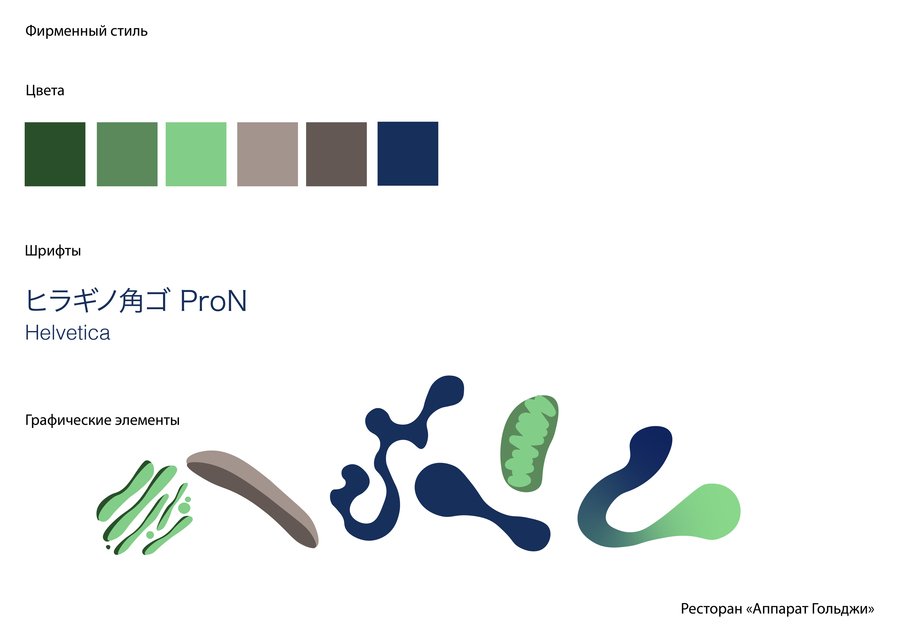 Фирменный стиль

Цвета

Шрифты

ヒラギノ角ゴ ProN
Helvetica

Графические элементы

Ресторан «Аппарат Гольджи»